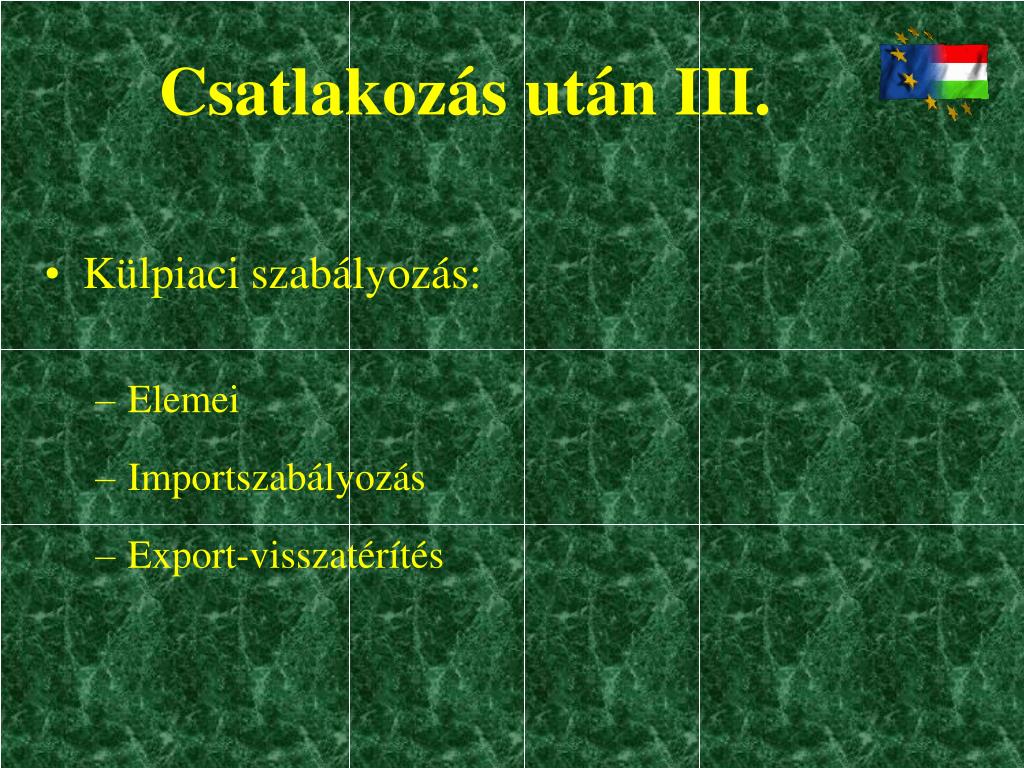 Csatlakozás után III.

• Külpiaci szabályozás:

– Elemei

– Importszabályozás

– Export-visszatérítés